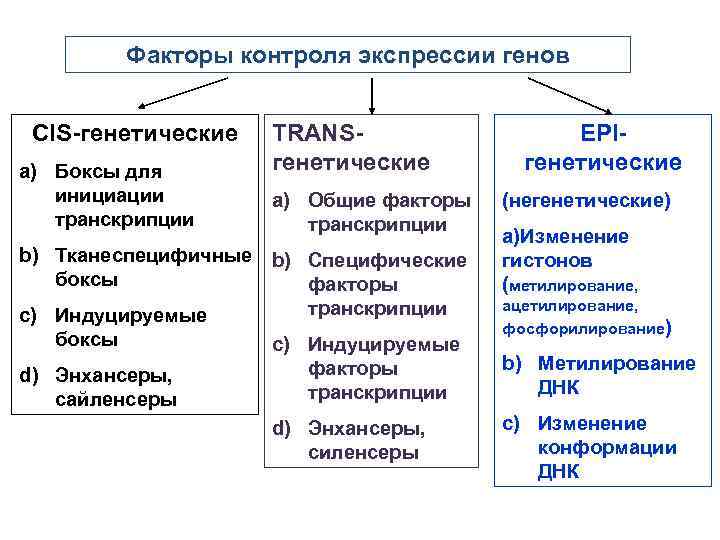 Факторы контроля экспрессии генов

CIS-генетические

a) Боксы для инициации транскрипции

b) Тканеспецифичные боксы

c) Индуцируемые боксы

d) Энхансеры, сайленсеры

TRANS-генетические

a) Общие факторы транскрипции

b) Специфические факторы транскрипции

c) Индуцируемые факторы транскрипции

d) Энхансеры, силенсеры

EPI-генетические

(негенетические)

a)Изменение гистонов (метилирование, ацетилирование, фосфорилирование)

b) Метилирование ДНК

c) Изменение конформации ДНК